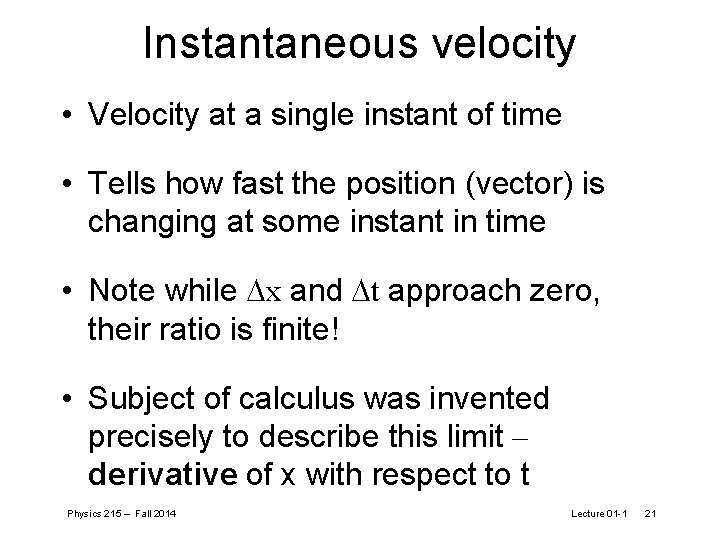 Instantaneous velocity

• Velocity at a single instant of time

• Tells how fast the position (vector) is changing at some instant in time

• Note while $\Delta x$ and $\Delta t$ approach zero, their ratio is finite!

• Subject of calculus was invented precisely to describe this limit – derivative of x with respect to t

Physics 215 – Fall 2014

Lecture 01-1 21